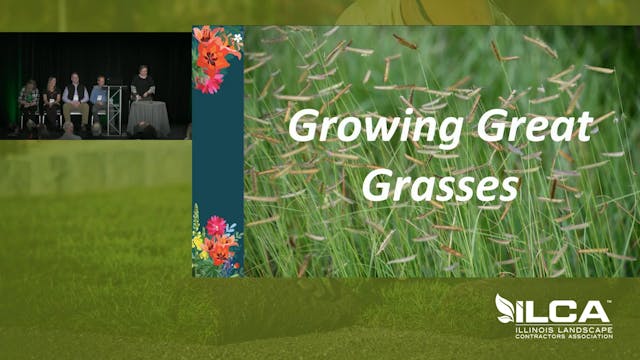 Growing Great Grasses

ILCA™
ILLINOIS LANDSCAPE CONTRACTORS ASSOCIATION